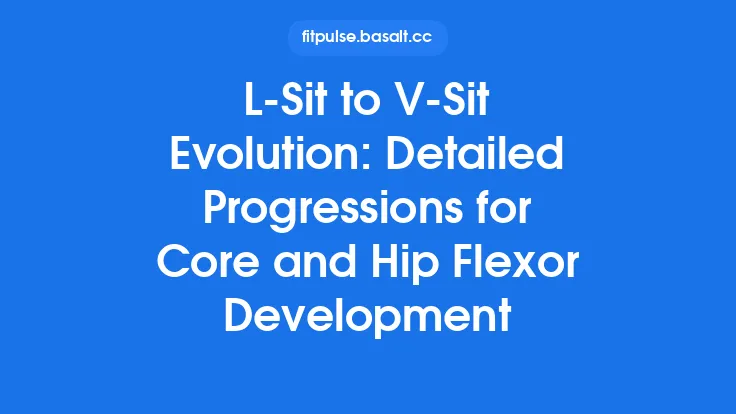 fitpulse.basalt.cc

L-Sit to V-Sit Evolution: Detailed Progressions for Core and Hip Flexor Development